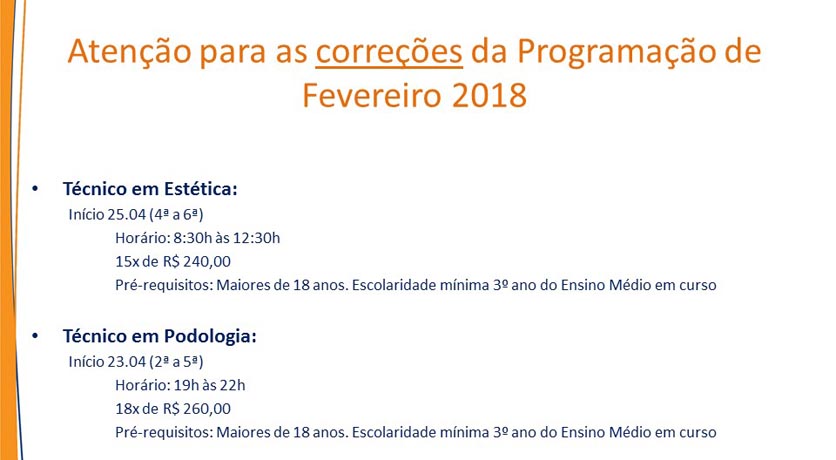 Atenção para as correções da Programação de Fevereiro 2018

• Técnico em Estética:
Início 25.04 (4ª a 6ª)
Horário: 8:30h às 12:30h
15x de R$ 240,00
Pré-requisitos: Maiores de 18 anos. Escolaridade mínima 3º ano do Ensino Médio em curso

• Técnico em Podologia:
Início 23.04 (2ª a 5ª)
Horário: 19h às 22h
18x de R$ 260,00
Pré-requisitos: Maiores de 18 anos. Escolaridade mínima 3º ano do Ensino Médio em curso